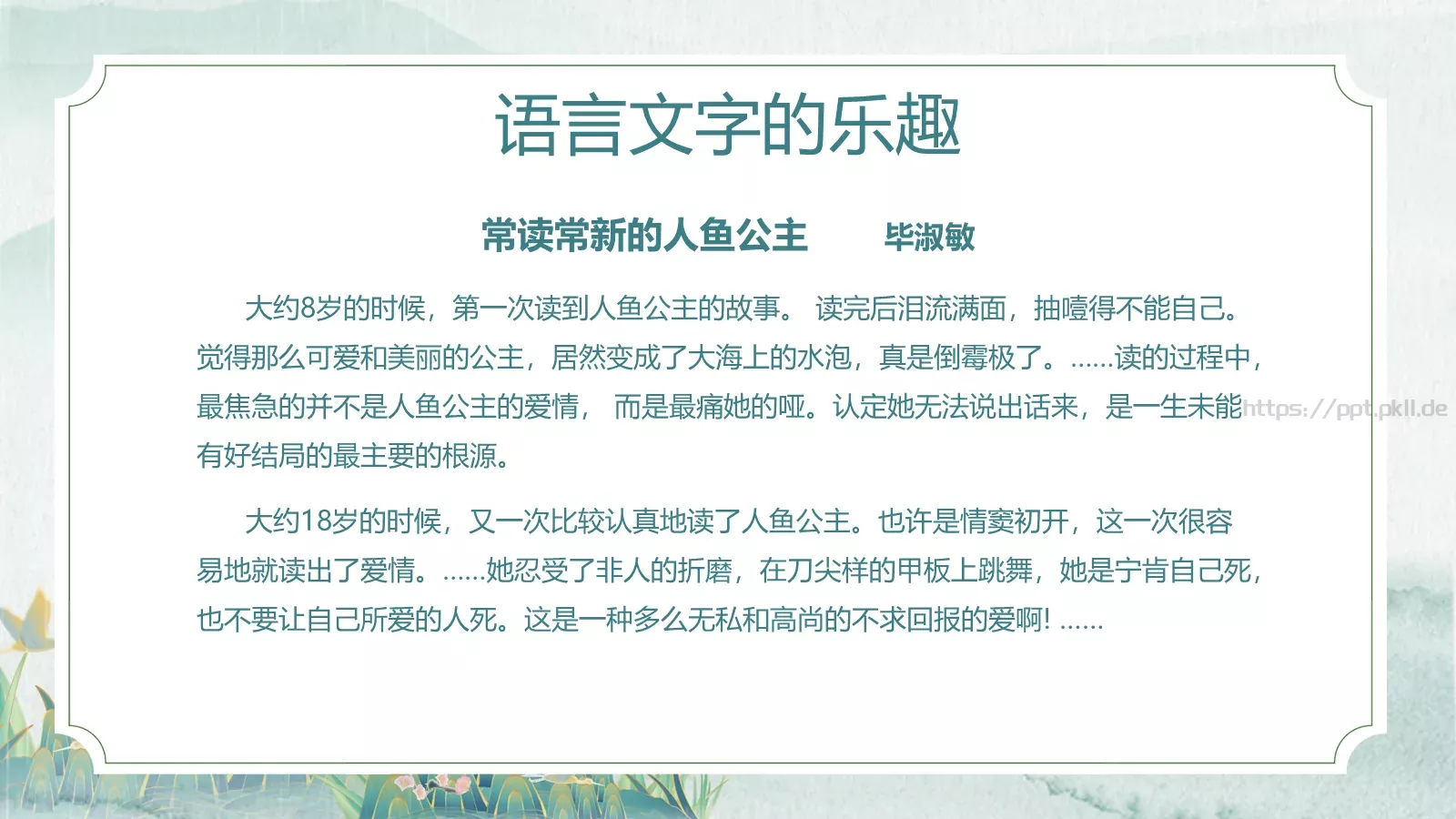 语言文字的乐趣

常读常新的人鱼公主　　毕淑敏

大约8岁的时候，第一次读到人鱼公主的故事。 读完后泪流满面，抽噎得不能自己。觉得那么可爱和美丽的公主，居然变成了大海上的水泡，真是倒霉极了。......读的过程中，最焦急的并不是人鱼公主的爱情， 而是最痛她的哑。认定她无法说出话来，是一生未能有好结局的最主要的根源。

https://ppt.pkll.de

大约18岁的时候，又一次比较认真地读了人鱼公主。也许是情窦初开，这一次很容易地就读出了爱情。......她忍受了非人的折磨，在刀尖样的甲板上跳舞，她是宁肯自己死，也不要让自己所爱的人死。这是一种多么无私和高尚的不求回报的爱啊! ......